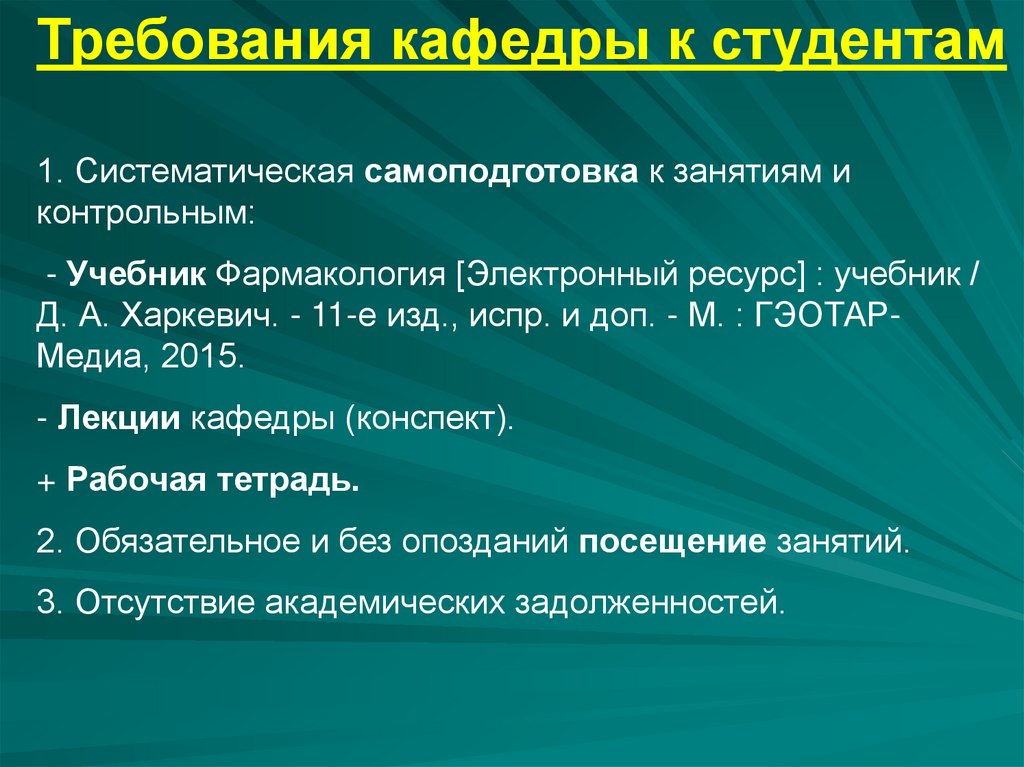 Требования кафедры к студентам

1. Систематическая самоподготовка к занятиям и контрольным:

- Учебник Фармакология [Электронный ресурс] : учебник / Д. А. Харкевич. - 11-е изд., испр. и доп. - М. : ГЭОТАР-Медиа, 2015.

- Лекции кафедры (конспект).

+ Рабочая тетрадь.

2. Обязательное и без опозданий посещение занятий.

3. Отсутствие академических задолженностей.